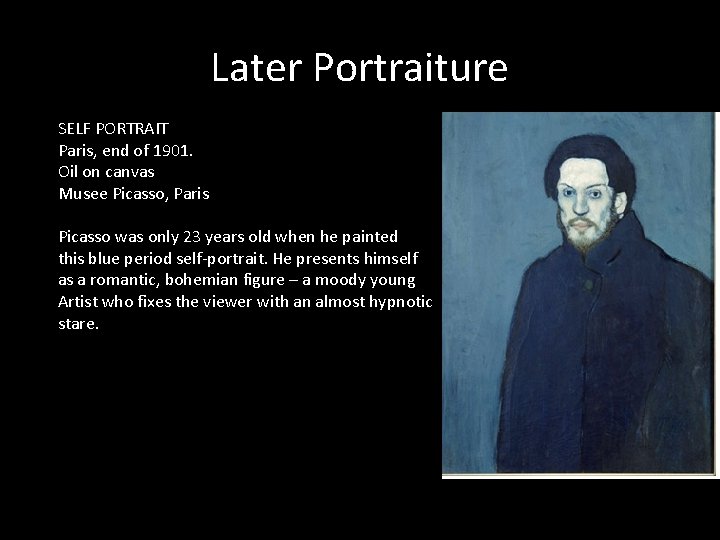 Later Portraiture

SELF PORTRAIT
Paris, end of 1901.
Oil on canvas
Musee Picasso, Paris

Picasso was only 23 years old when he painted this blue period self-portrait. He presents himself as a romantic, bohemian figure – a moody young Artist who fixes the viewer with an almost hypnotic stare.